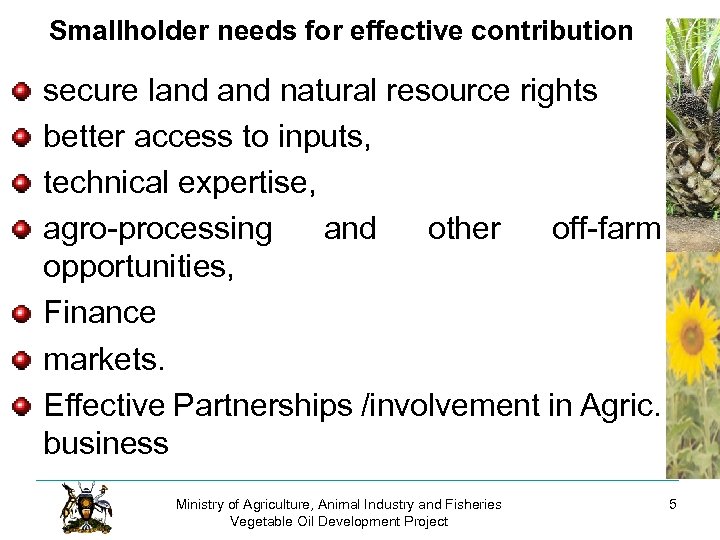 Smallholder needs for effective contribution

- secure land and natural resource rights
- better access to inputs,
- technical expertise,
- agro-processing and other off-farm opportunities,
- Finance
- markets.
- Effective Partnerships /involvement in Agric. business

Ministry of Agriculture, Animal Industry and Fisheries
Vegetable Oil Development Project

5